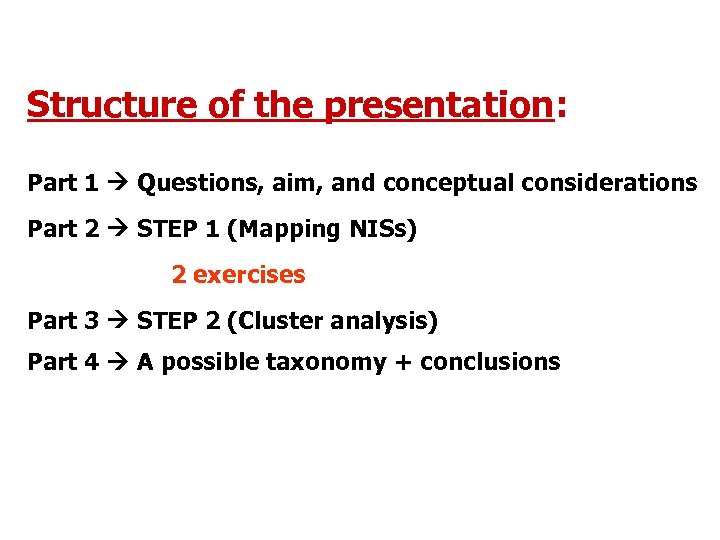 Structure of the presentation:

Part 1 → Questions, aim, and conceptual considerations

Part 2 → STEP 1 (Mapping NISs)

2 exercises

Part 3 → STEP 2 (Cluster analysis)

Part 4 → A possible taxonomy + conclusions